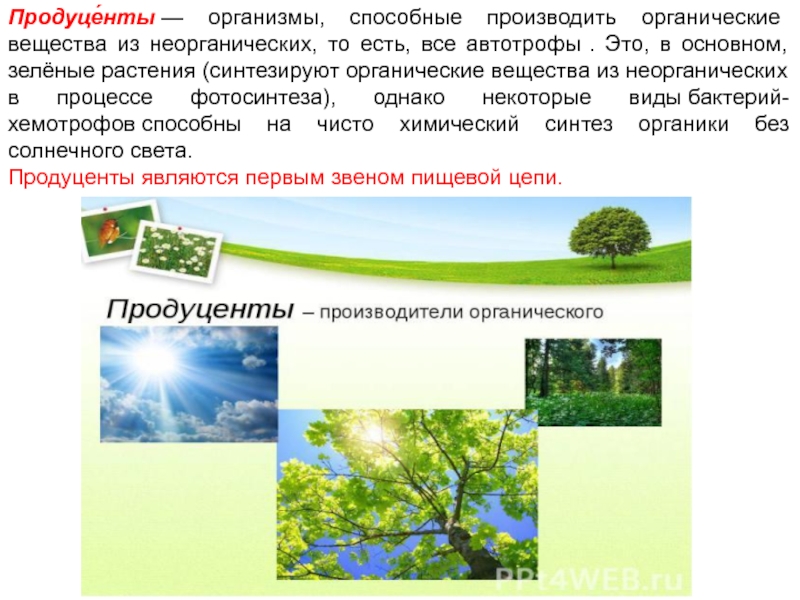 Продуце́нты — организмы, способные производить органические вещества из неорганических, то есть, все автотрофы . Это, в основном, зелёные растения (синтезируют органические вещества из неорганических в процессе фотосинтеза), однако некоторые виды бактерий-хемотрофов способны на чисто химический синтез органики без солнечного света.

Продуценты являются первым звеном пищевой цепи.

Продуценты – производители органического

PPt4WEB.ru